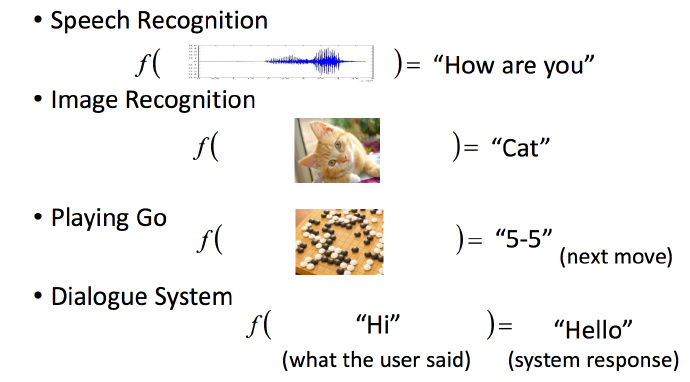 • Speech Recognition

$f($ $)=$ “How are you”

• Image Recognition

$f($ $)=$ “Cat”

• Playing Go

$f($ $)=$ “5-5” (next move)

• Dialogue System

$f($ “Hi” $)=$ “Hello”

(what the user said) (system response)